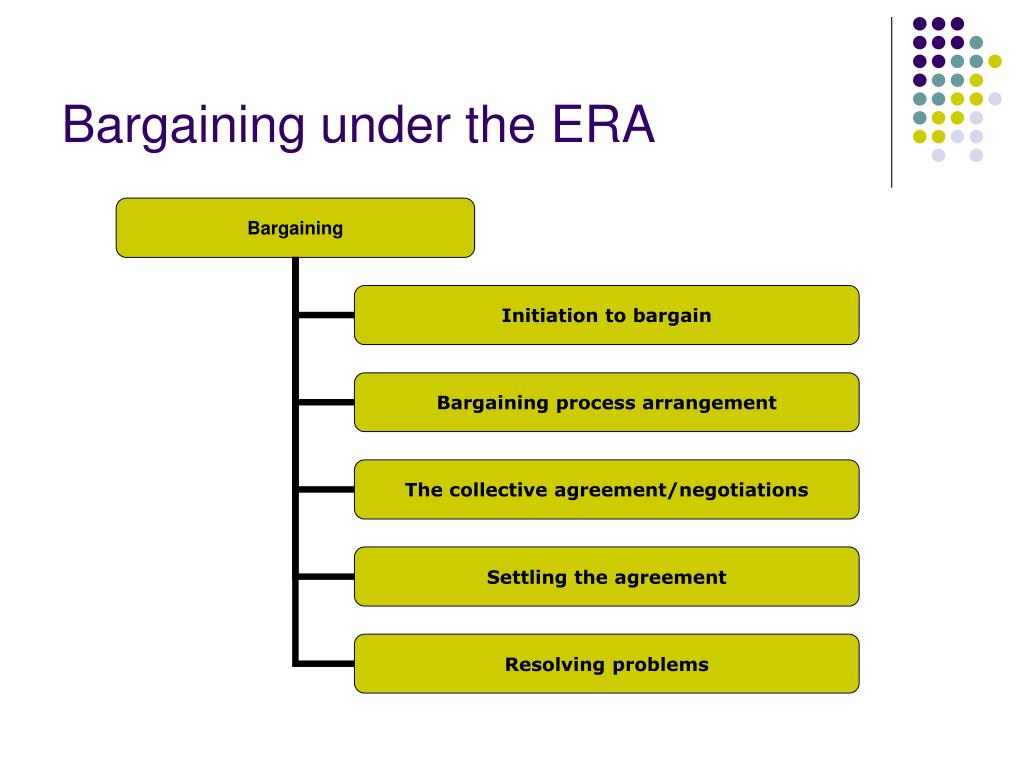 Bargaining under the ERA

Bargaining

Initiation to bargain

Bargaining process arrangement

The collective agreement/negotiations

Settling the agreement

Resolving problems